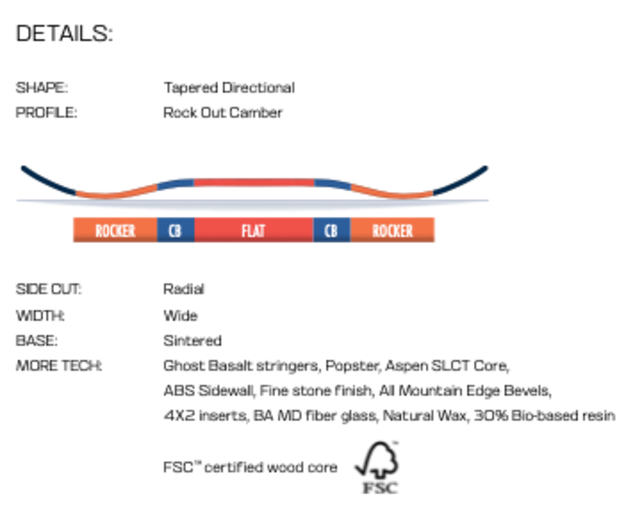 DETAILS:

SHAPE: Tapered Directional
PROFILE: Rock Out Camber

ROCKER CB FLAT CB ROCKER

SIDE CUT: Radial
WIDTH: Wide
BASE: Sintered
MORE TECH: Ghost Basalt stringers, Popster, Aspen SLCT Core, ABS Sidewall, Fine stone finish, All Mountain Edge Bevels, 4X2 inserts, BA MD fiber glass, Natural Wax, 30% Bio-based resin

FSC™ certified wood core

FSC